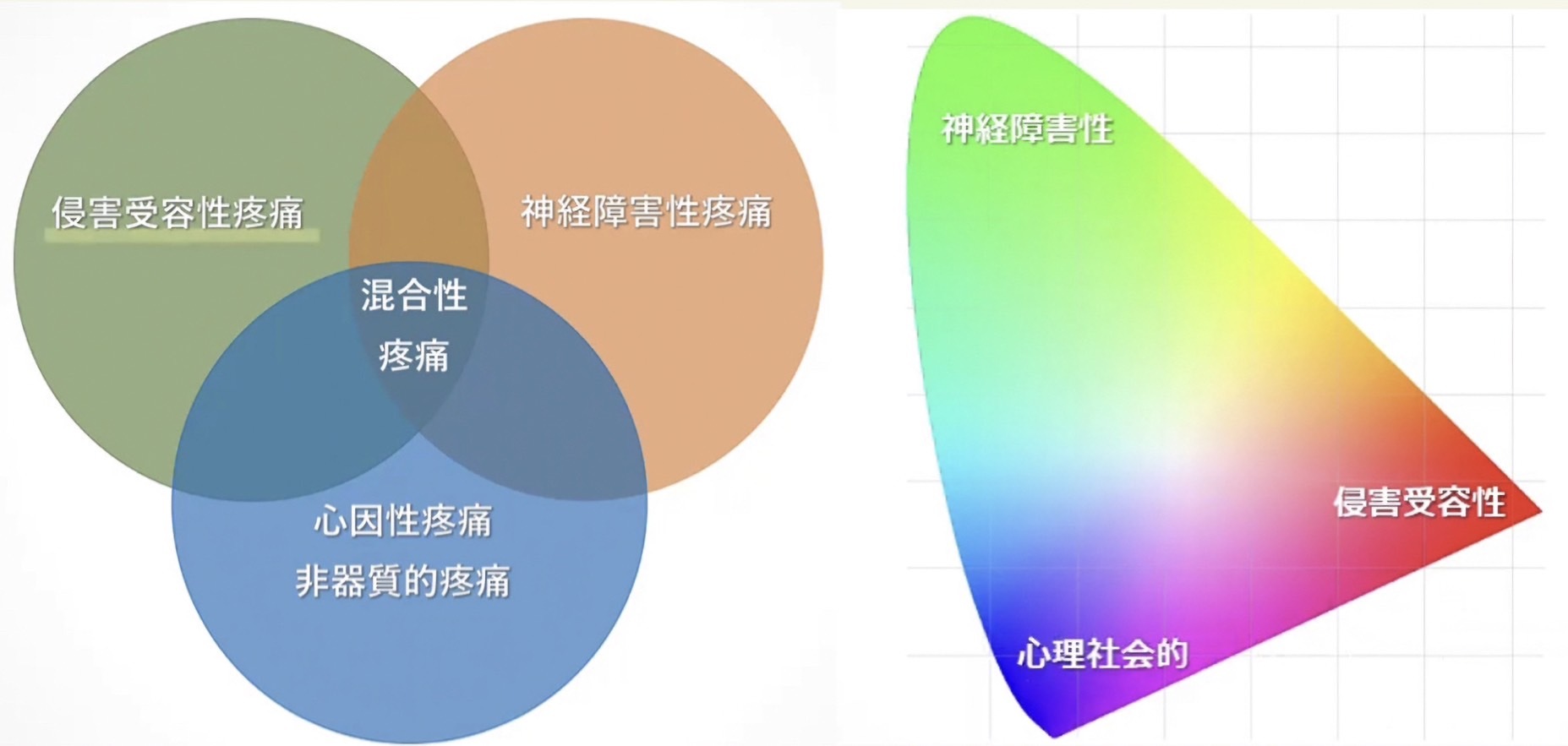 侵害受容性疼痛

神経障害性疼痛

混合性
疼痛

心因性疼痛
非器質的疼痛

神経障害性

侵害受容性

心理社会的